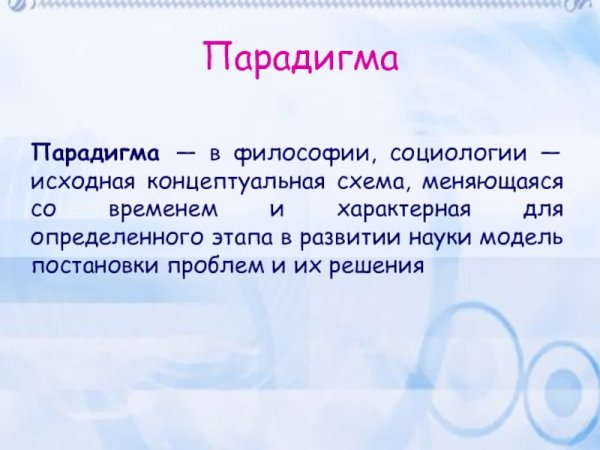 Парадигма

Парадигма — в философии, социологии — исходная концептуальная схема, меняющаяся со временем и характерная для определенного этапа в развитии науки модель постановки проблем и их решения